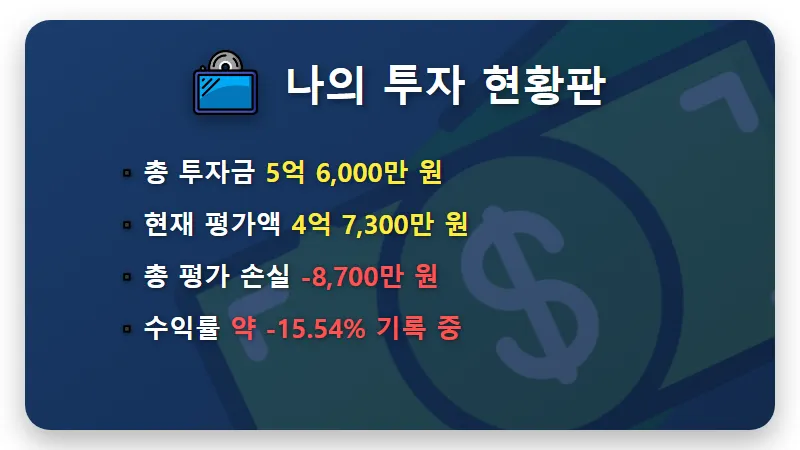 나의 투자 현황판

▪ 총 투자금 5억 6,000만 원
▪ 현재 평가액 4억 7,300만 원
▪ 총 평가 손실 -8,700만 원
▪ 수익률 약 -15.54% 기록 중